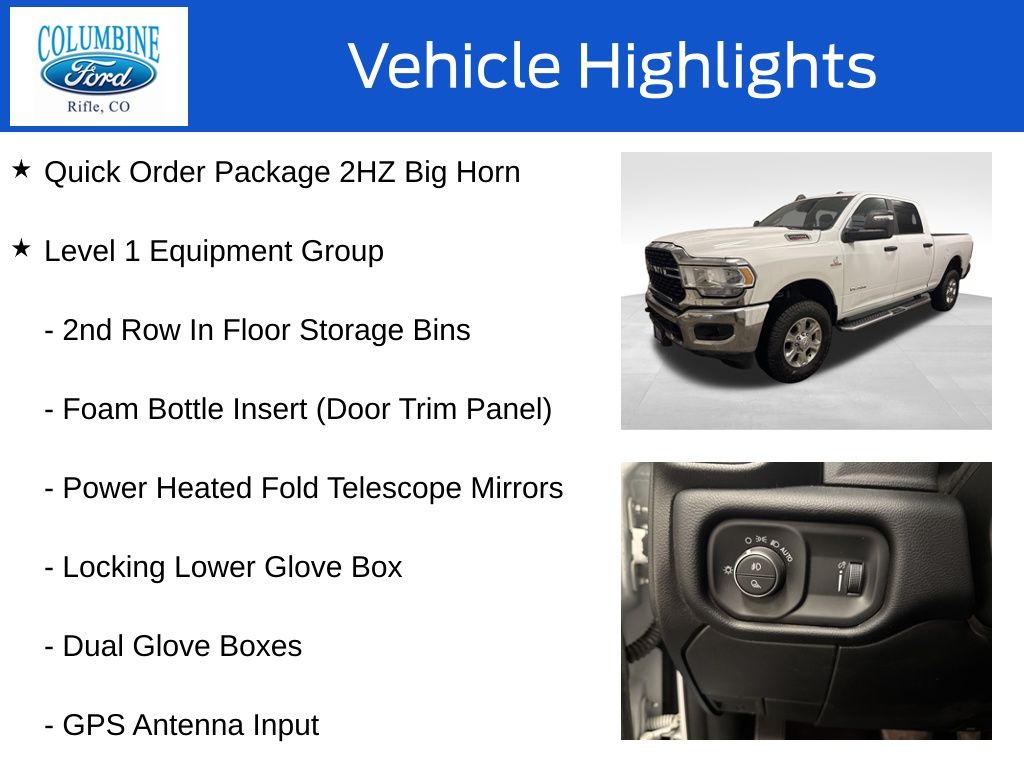 COLUMBINE
Ford
Rifle, CO

Vehicle Highlights

★ Quick Order Package 2HZ Big Horn

★ Level 1 Equipment Group

- 2nd Row In Floor Storage Bins

- Foam Bottle Insert (Door Trim Panel)

- Power Heated Fold Telescope Mirrors

- Locking Lower Glove Box

- Dual Glove Boxes

- GPS Antenna Input

AUTO